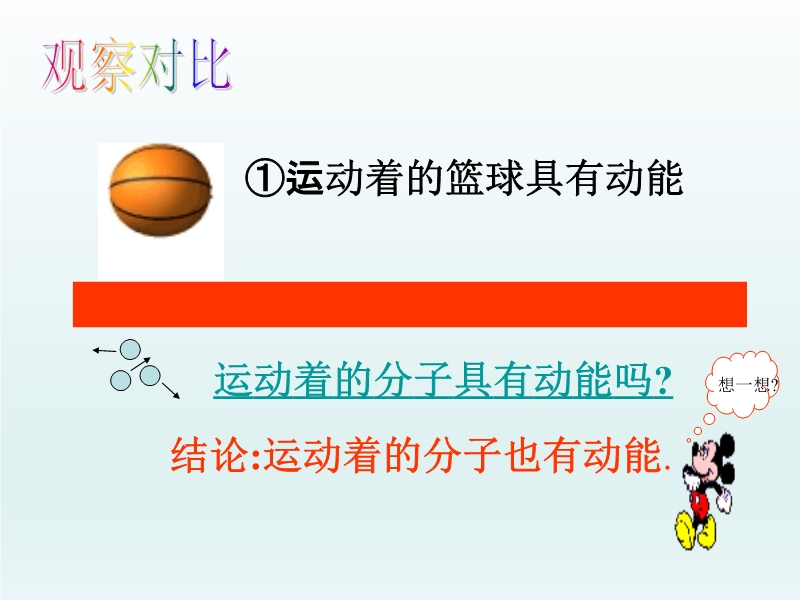 观察对比

①运动着的篮球具有动能

运动着的分子具有动能吗?

想一想?

结论:运动着的分子也有动能.